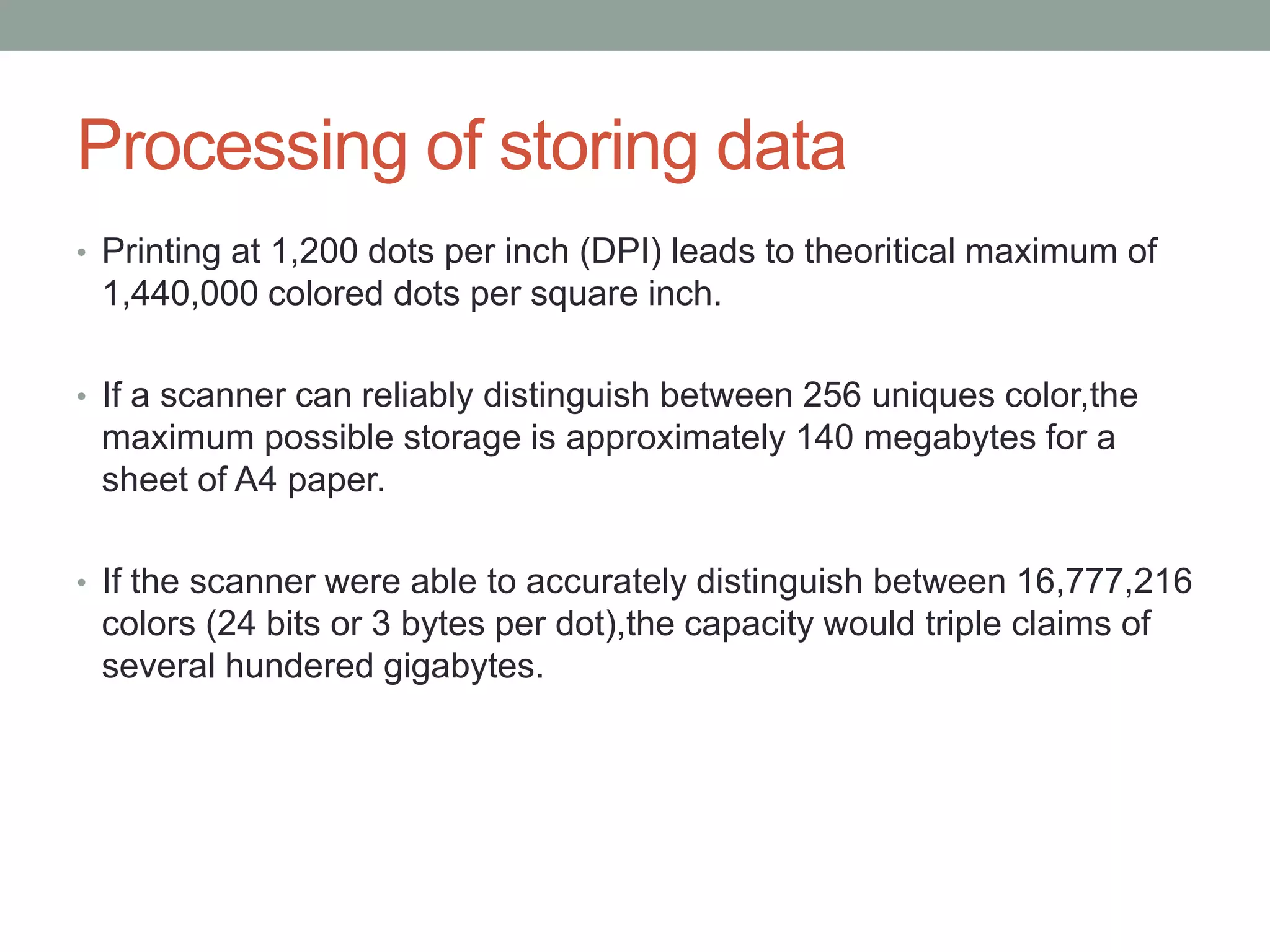 Processing of storing data

• Printing at 1,200 dots per inch (DPI) leads to theoritical maximum of 1,440,000 colored dots per square inch.

• If a scanner can reliably distinguish between 256 uniques color,the maximum possible storage is approximately 140 megabytes for a sheet of A4 paper.

• If the scanner were able to accurately distinguish between 16,777,216 colors (24 bits or 3 bytes per dot),the capacity would triple claims of several hundered gigabytes.